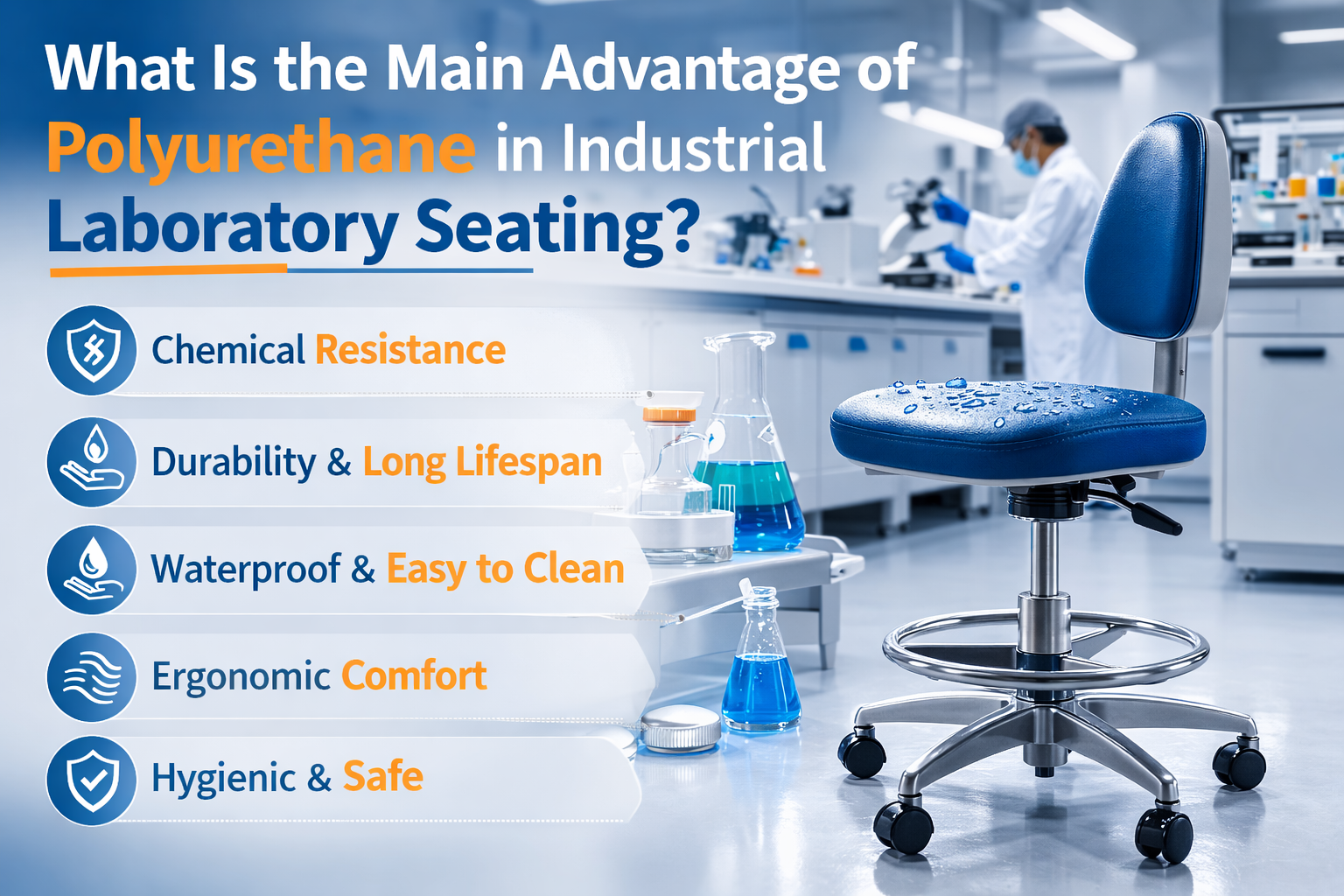 What Is the Main Advantage of Polyurethane in Industrial Laboratory Seating?

Chemical Resistance

Durability & Long Lifespan

Waterproof & Easy to Clean

Ergonomic Comfort

Hygienic & Safe